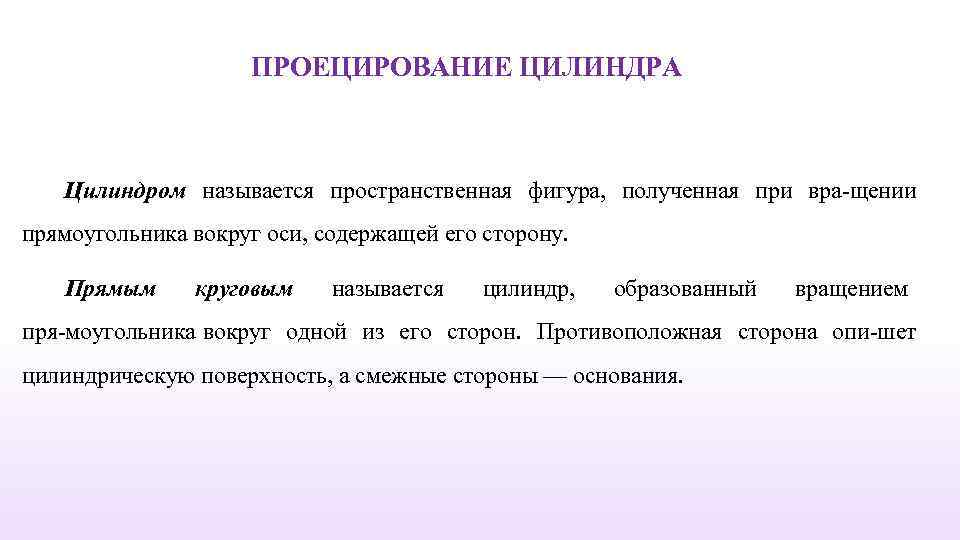 ПРОЕЦИРОВАНИЕ ЦИЛИНДРА

Цилиндром называется пространственная фигура, полученная при вра-щении прямоугольника вокруг оси, содержащей его сторону.

Прямым круговым называется цилиндр, образованный вращением пря-моугольника вокруг одной из его сторон. Противоположная сторона опи-шет цилиндрическую поверхность, а смежные стороны — основания.